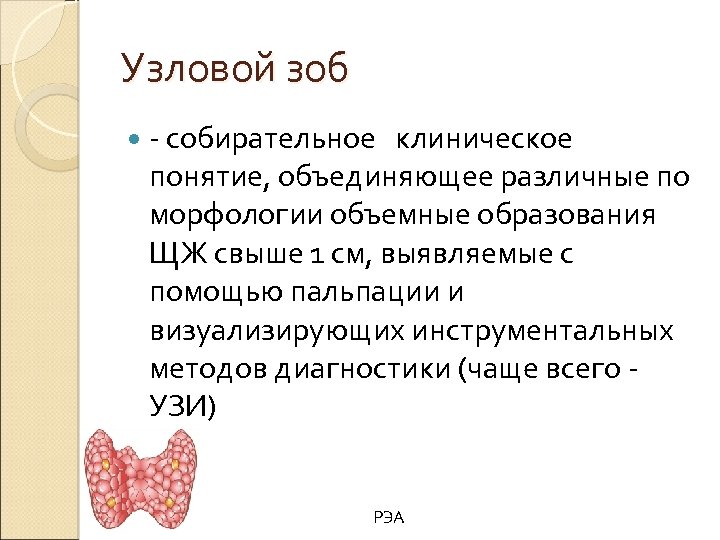 Узловой зоб

- собирательное клиническое понятие, объединяющее различные по морфологии объемные образования ЩЖ свыше 1 см, выявляемые с помощью пальпации и визуализирующих инструментальных методов диагностики (чаще всего - УЗИ)

РЭА